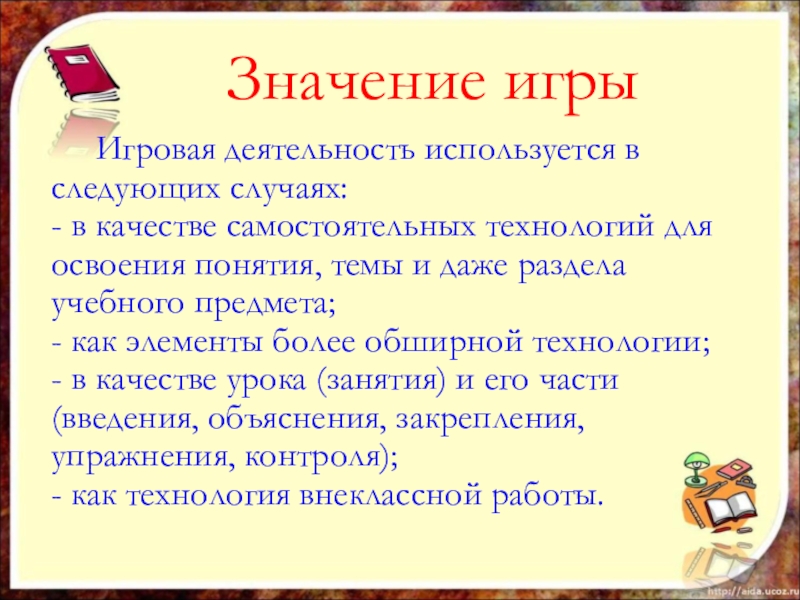 Значение игры

Игровая деятельность используется в следующих случаях:
- в качестве самостоятельных технологий для освоения понятия, темы и даже раздела учебного предмета;
- как элементы более обширной технологии;
- в качестве урока (занятия) и его части (введения, объяснения, закрепления, упражнения, контроля);
- как технология внеклассной работы.

http://aida.ucoz.ru